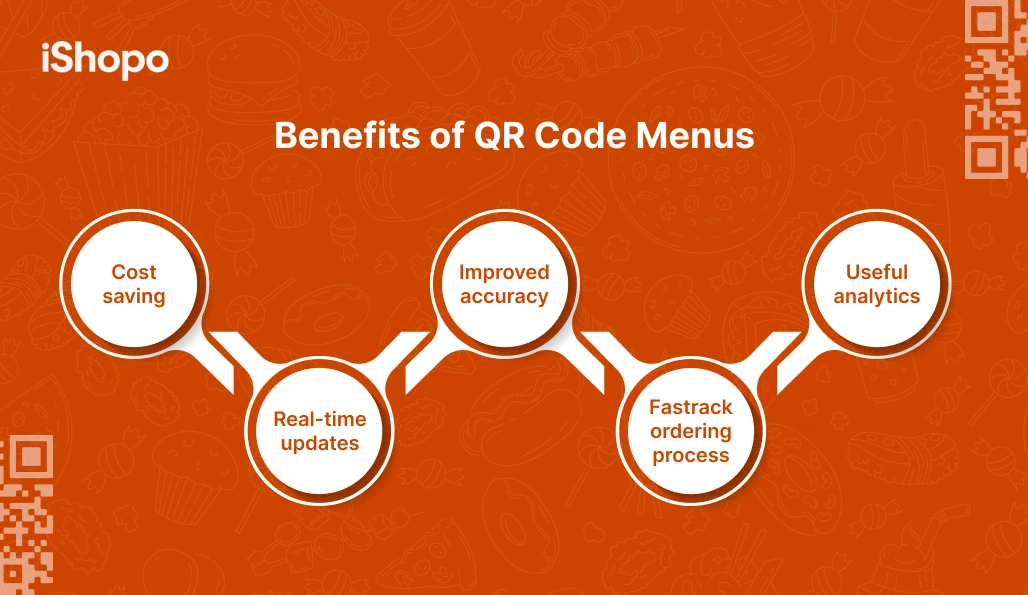 iShopo

Benefits of QR Code Menus

Cost saving

Real-time updates

Improved accuracy

Fastrack ordering process

Useful analytics